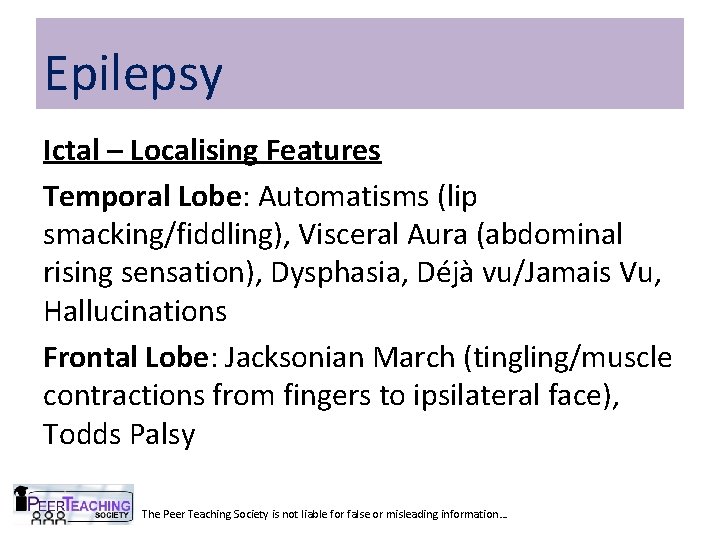 Epilepsy

Ictal – Localising Features

Temporal Lobe: Automatisms (lip smacking/fiddling), Visceral Aura (abdominal rising sensation), Dysphasia, Déjà vu/Jamais Vu, Hallucinations

Frontal Lobe: Jacksonian March (tingling/muscle contractions from fingers to ipsilateral face), Todds Palsy

PEER TEACHING SOCIETY

The Peer Teaching Society is not liable for false or misleading information…